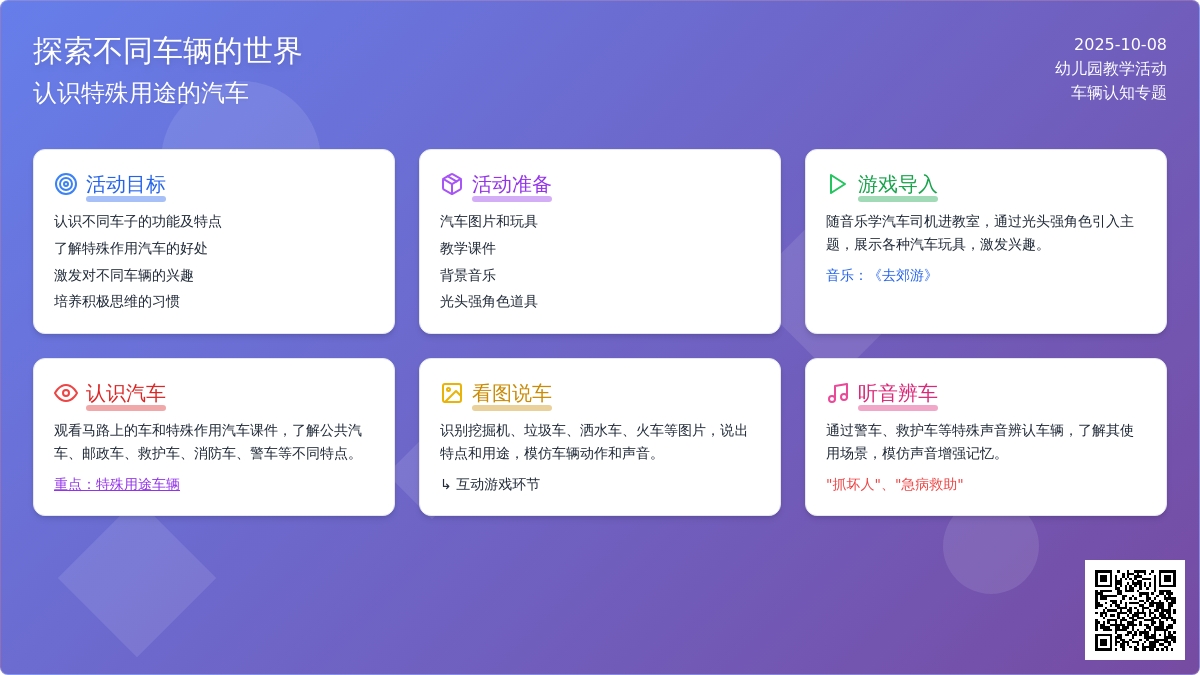 探索不同车辆的世界
认识特殊用途的汽车

2025-10-08
幼儿园教学活动
车辆认知专题

活动目标
认识不同车子的功能及特点
了解特殊作用汽车的好处
激发对不同车辆的兴趣
培养积极思维的习惯

活动准备
汽车图片和玩具
教学课件
背景音乐
光头强角色道具

游戏导入
随音乐学汽车司机进教室，通过光头强角色引入主题，展示各种汽车玩具，激发兴趣。
音乐：《去郊游》

认识汽车
观看马路上的车和特殊作用汽车课件，了解公共汽车、邮政车、救护车、消防车、警车等不同特点。
重点：特殊用途车辆

看图说车
识别挖掘机、垃圾车、洒水车、火车等图片，说出特点和用途，模仿车辆动作和声音。
↳ 互动游戏环节

听音辨车
通过警车、救护车等特殊声音辨认车辆，了解其使用场景，模仿声音增强记忆。
"抓坏人"、"急病救助"